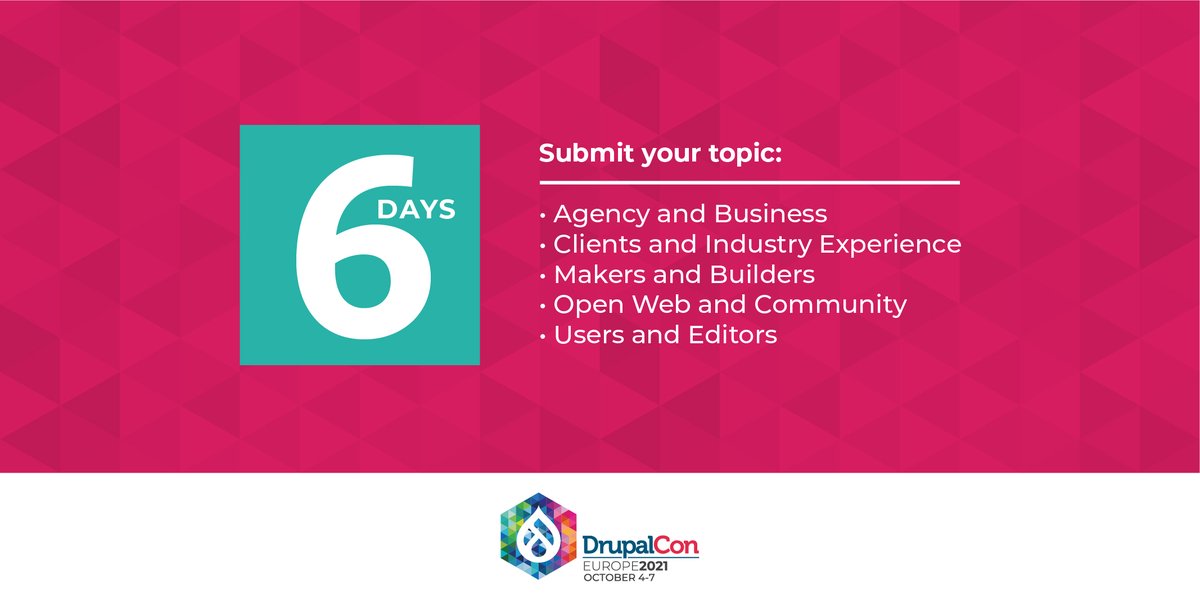 6 DAYS

Submit your topic:

• Agency and Business
• Clients and Industry Experience
• Makers and Builders
• Open Web and Community
• Users and Editors

DrupalCon
EUROPE2021
OCTOBER 4-7